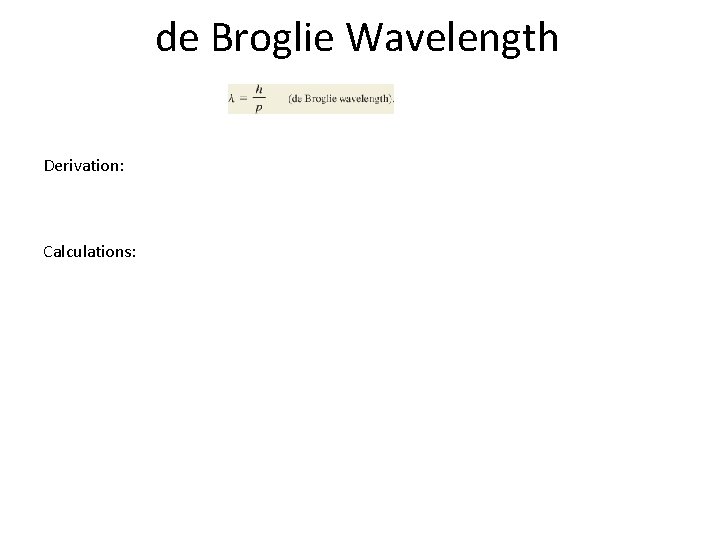 de Broglie Wavelength

$\lambda = \frac{h}{p}$ (de Broglie wavelength).

Derivation:

Calculations: